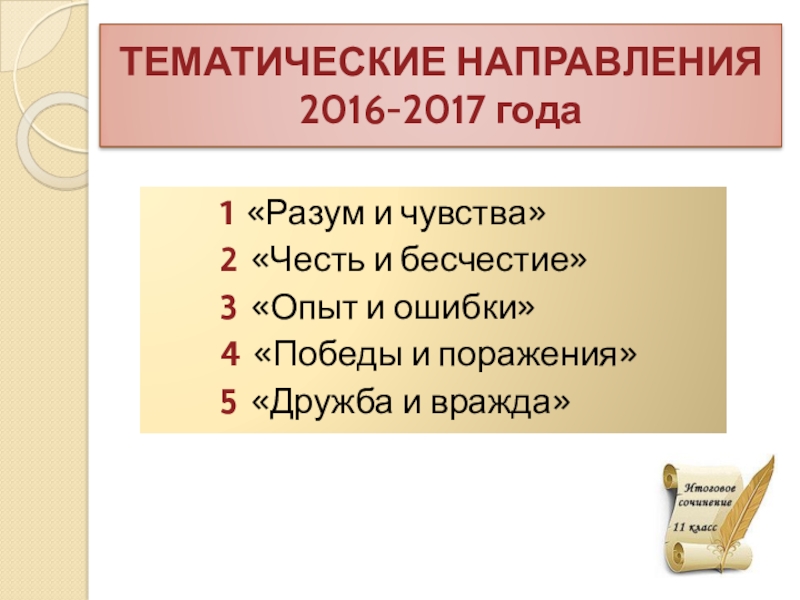 ТЕМАТИЧЕСКИЕ НАПРАВЛЕНИЯ
2016-2017 года

1 «Разум и чувства»
2 «Честь и бесчестие»
3 «Опыт и ошибки»
4 «Победы и поражения»
5 «Дружба и вражда»

Итоговое сочинение
11 класс